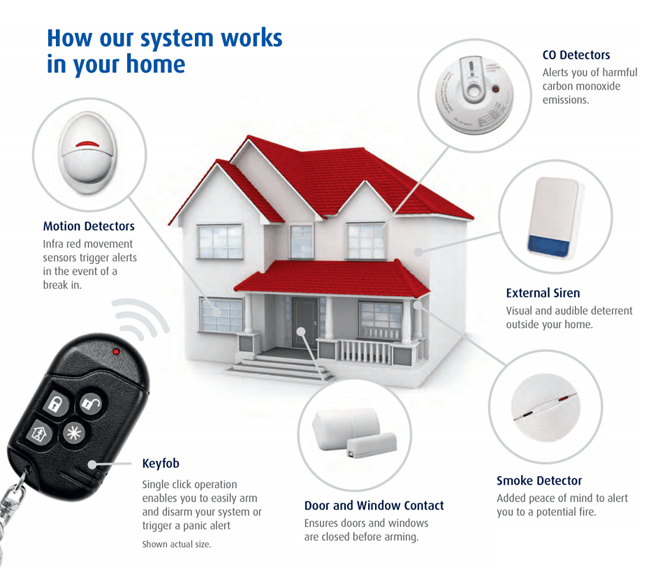 How our system works in your home

CO Detectors
Alerts you of harmful carbon monoxide emissions.

Motion Detectors
Infra red movement sensors trigger alerts in the event of a break in.

External Siren
Visual and audible deterrent outside your home.

Keyfob
Single click operation enables you to easily arm and disarm your system or trigger a panic alert
Shown actual size.

Door and Window Contact
Ensures doors and windows are closed before arming.

Smoke Detector
Added peace of mind to alert you to a potential fire.